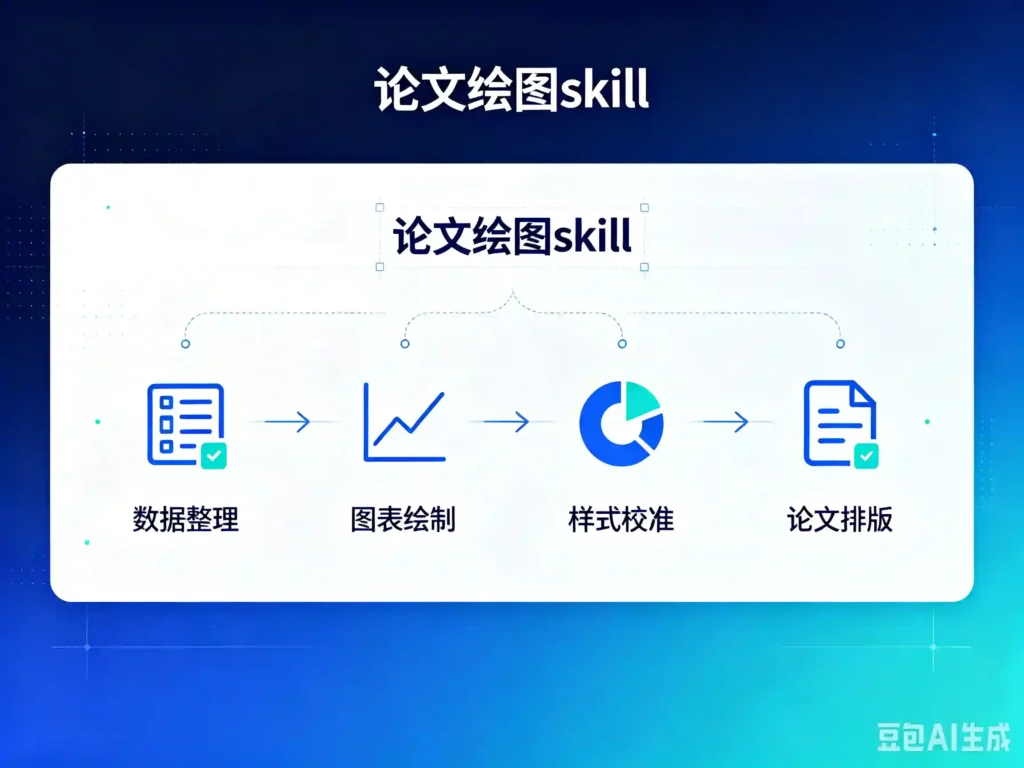 论文绘图skill

论文绘图skill

数据整理

图表绘制

样式校准

论文排版

豆包AI生成